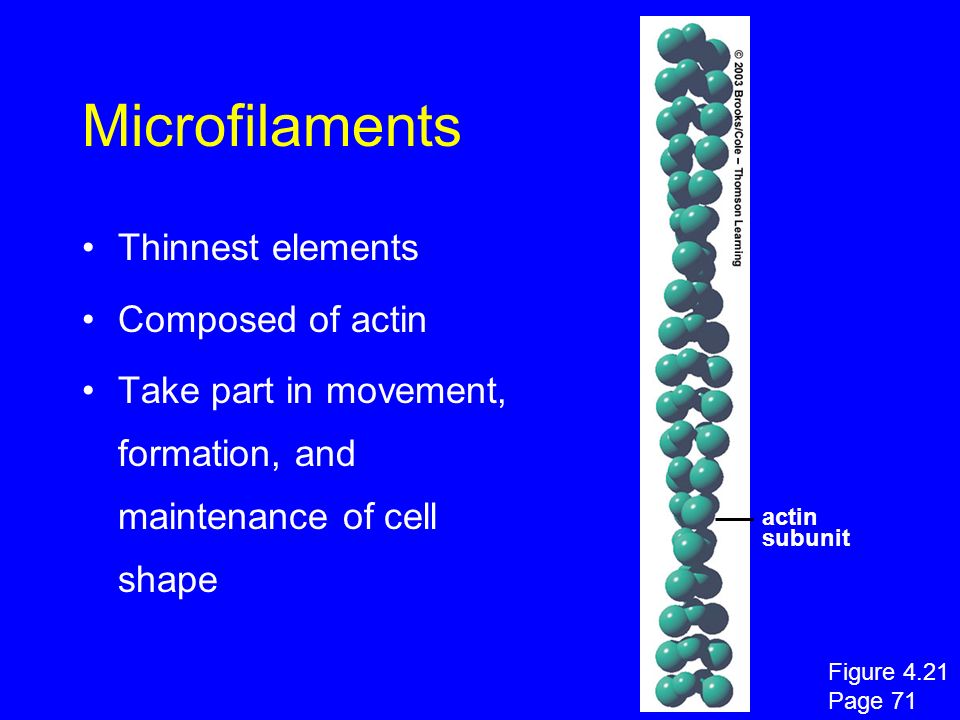 Microfilaments

• Thinnest elements

• Composed of actin

• Take part in movement, formation, and maintenance of cell shape

© 2003 Brooks/Cole – Thomson Learning

actin subunit

Figure 4.21
Page 71